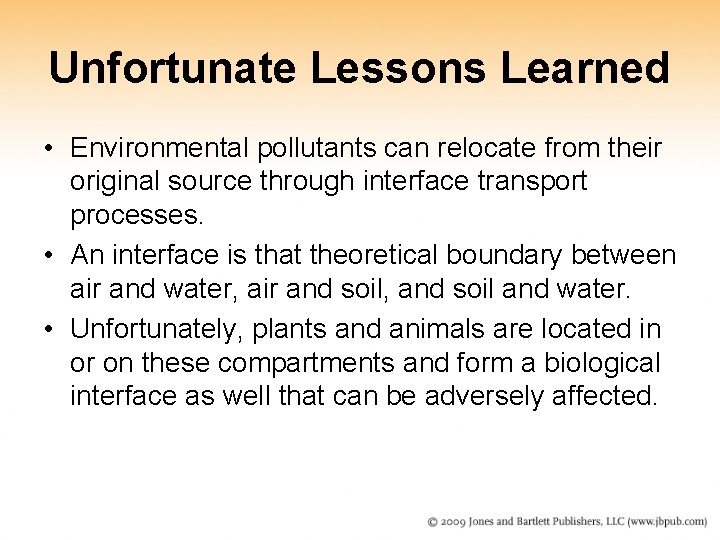 Unfortunate Lessons Learned

• Environmental pollutants can relocate from their original source through interface transport processes.

• An interface is that theoretical boundary between air and water, air and soil, and soil and water.

• Unfortunately, plants and animals are located in or on these compartments and form a biological interface as well that can be adversely affected.

© 2009 Jones and Bartlett Publishers, LLC (www.jbpub.com)